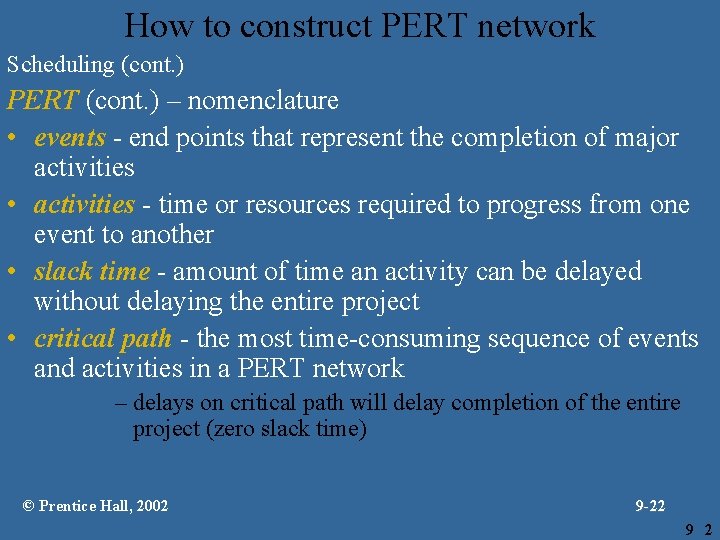 How to construct PERT network

Scheduling (cont.)

PERT (cont.) – nomenclature

• events - end points that represent the completion of major activities

• activities - time or resources required to progress from one event to another

• slack time - amount of time an activity can be delayed without delaying the entire project

• critical path - the most time-consuming sequence of events and activities in a PERT network

– delays on critical path will delay completion of the entire project (zero slack time)

© Prentice Hall, 2002

9-22

9 2